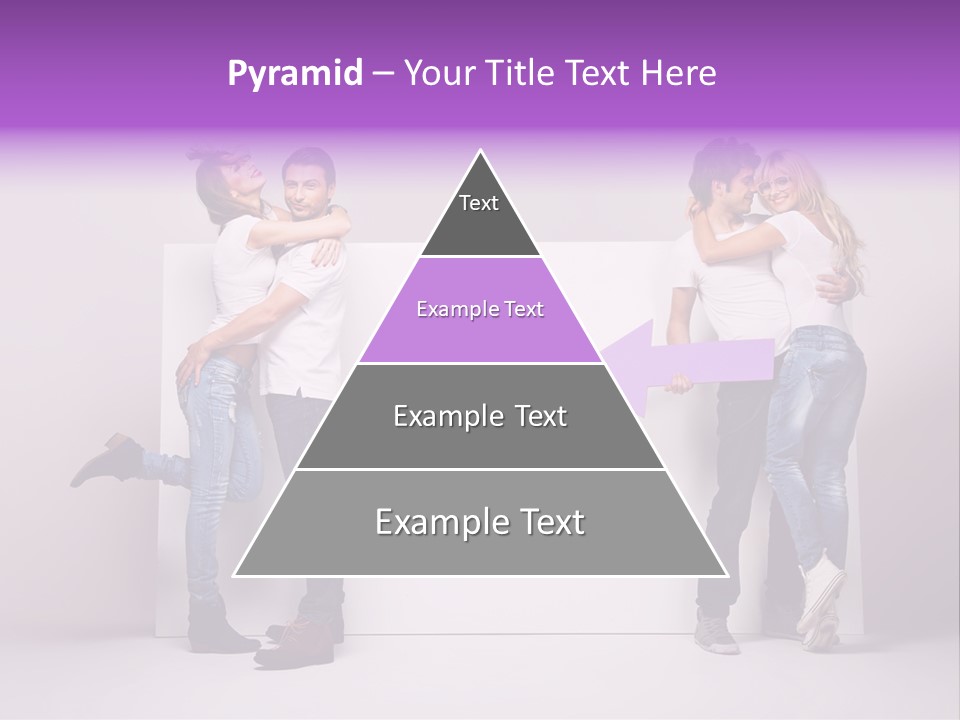 Pyramid – Your Title Text Here

Text

Example Text

Example Text

Example Text